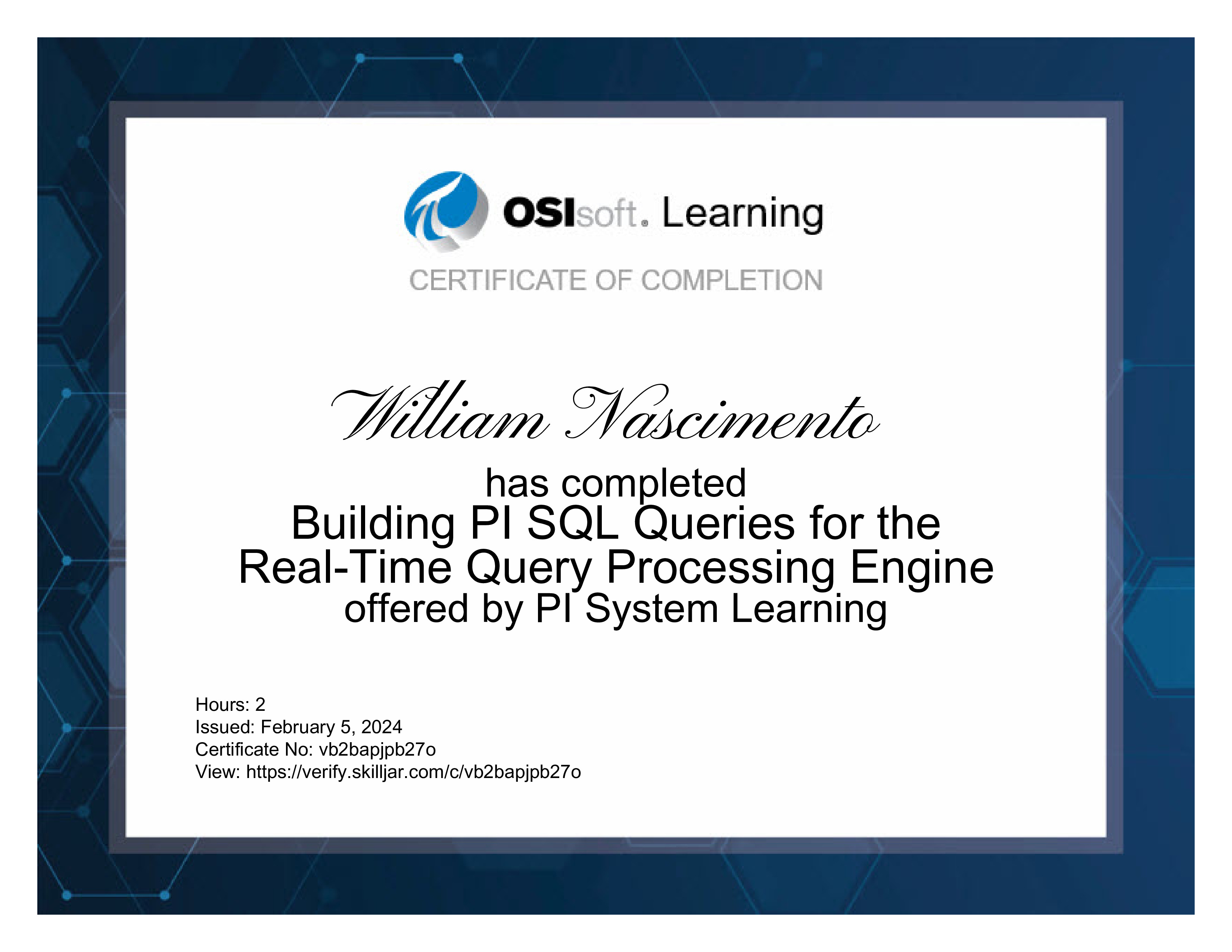 OSIsoft. Learning

CERTIFICATE OF COMPLETION

William Nascimento

has completed
Building PI SQL Queries for the Real-Time Query Processing Engine
offered by PI System Learning

Hours: 2
Issued: February 5, 2024
Certificate No: vb2bapjpb27o
View: https://verify.skilljar.com/c/vb2bapjpb27o